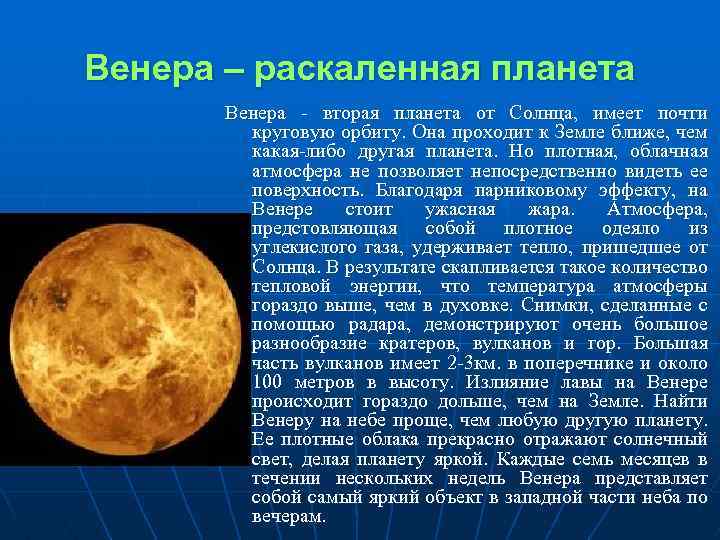 Венера – раскаленная планета

Венера - вторая планета от Солнца, имеет почти круговую орбиту. Она проходит к Земле ближе, чем какая-либо другая планета. Но плотная, облачная атмосфера не позволяет непосредственно видеть ее поверхность. Благодаря парниковому эффекту, на Венере стоит ужасная жара. Атмосфера, предстовляющая собой плотное одеяло из углекислого газа, удерживает тепло, пришедшее от Солнца. В результате скапливается такое количество тепловой энергии, что температура атмосферы гораздо выше, чем в духовке. Снимки, сделанные с помощью радара, демонстрируют очень большое разнообразие кратеров, вулканов и гор. Большая часть вулканов имеет 2-3км. в поперечнике и около 100 метров в высоту. Излияние лавы на Венере происходит гораздо дольше, чем на Земле. Найти Венеру на небе проще, чем любую другую планету. Ее плотные облака прекрасно отражают солнечный свет, делая планету яркой. Каждые семь месяцев в течении нескольких недель Венера представляет собой самый яркий объект в западной части неба по вечерам.